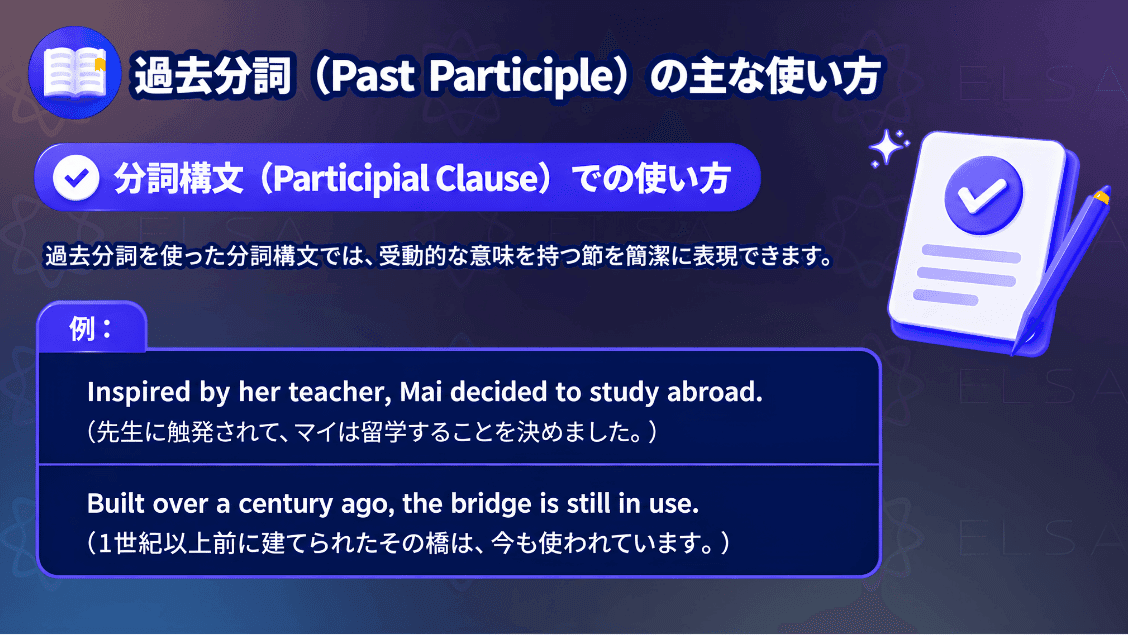 過去分詞（Past Participle）の主な使い方

分詞構文（Participial Clause）での使い方

過去分詞を使った分詞構文では、受動的な意味を持つ節を簡潔に表現できます。

例：

Inspired by her teacher, Mai decided to study abroad.
（先生に触発されて、マイは留学することを決めました。）

Built over a century ago, the bridge is still in use.
（1世紀以上前に建てられたその橋は、今も使われています。）

ELSA